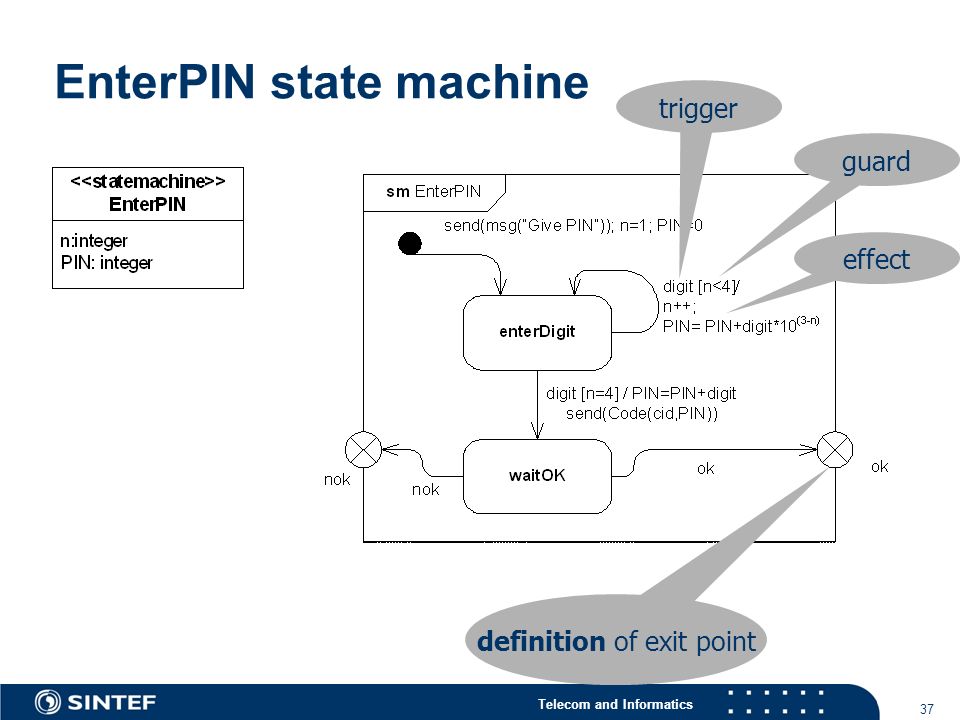 EnterPIN state machine

trigger

guard

effect

<<statemachine>>
EnterPIN

n:integer
PIN: integer

sm EnterPIN

send(msg("Give PIN")); n=1; PIN=0

digit [n<4]/
n++;
PIN= PIN+digit*$10^{(3-n)}$

enterDigit

digit [n=4] / PIN=PIN+digit
send(Code(cid,PIN))

waitOK

nok

nok

ok

ok

definition of exit point

SINTEF

Telecom and Informatics

37